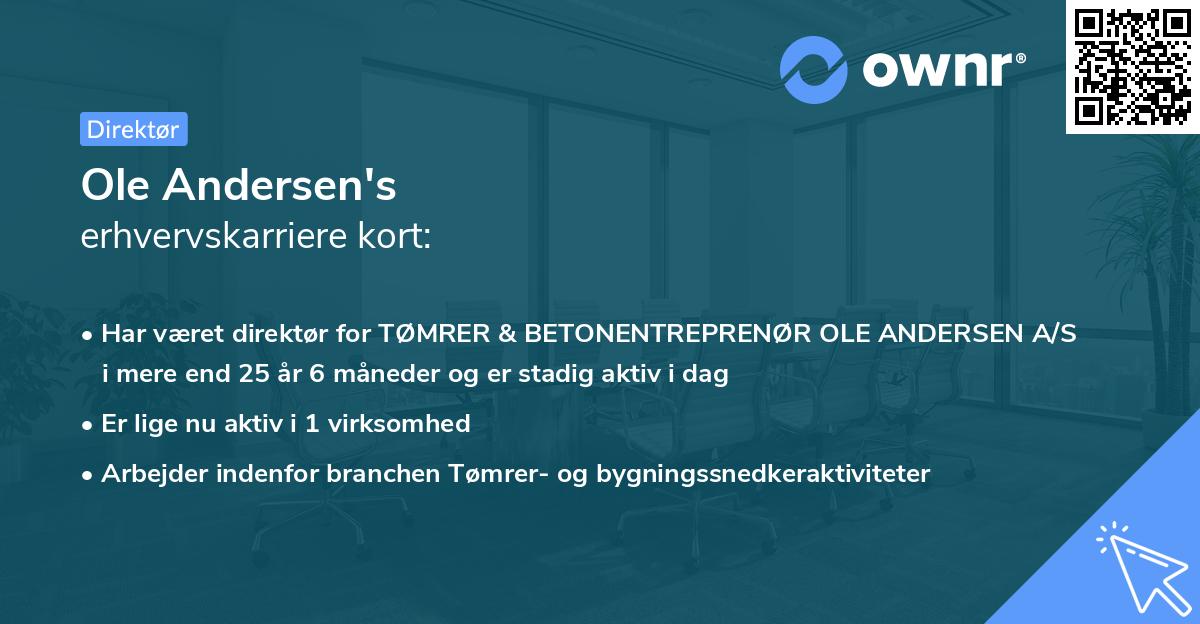 ownr®

Direktør

Ole Andersen's
erhvervskarriere kort:

• Har været direktør for TØMRER & BETONENTREPRENØR OLE ANDERSEN A/S i mere end 25 år 6 måneder og er stadig aktiv i dag
• Er lige nu aktiv i 1 virksomhed
• Arbejder indenfor branchen Tømrer- og bygningssnedkeraktiviteter